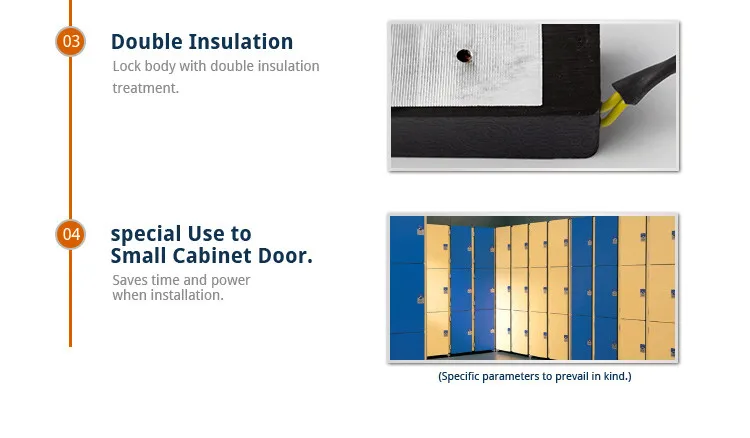 03

Double Insulation

Lock body with double insulation treatment.

04

special Use to Small Cabinet Door.

Saves time and power when installation.

(Specific parameters to prevail in kind.)